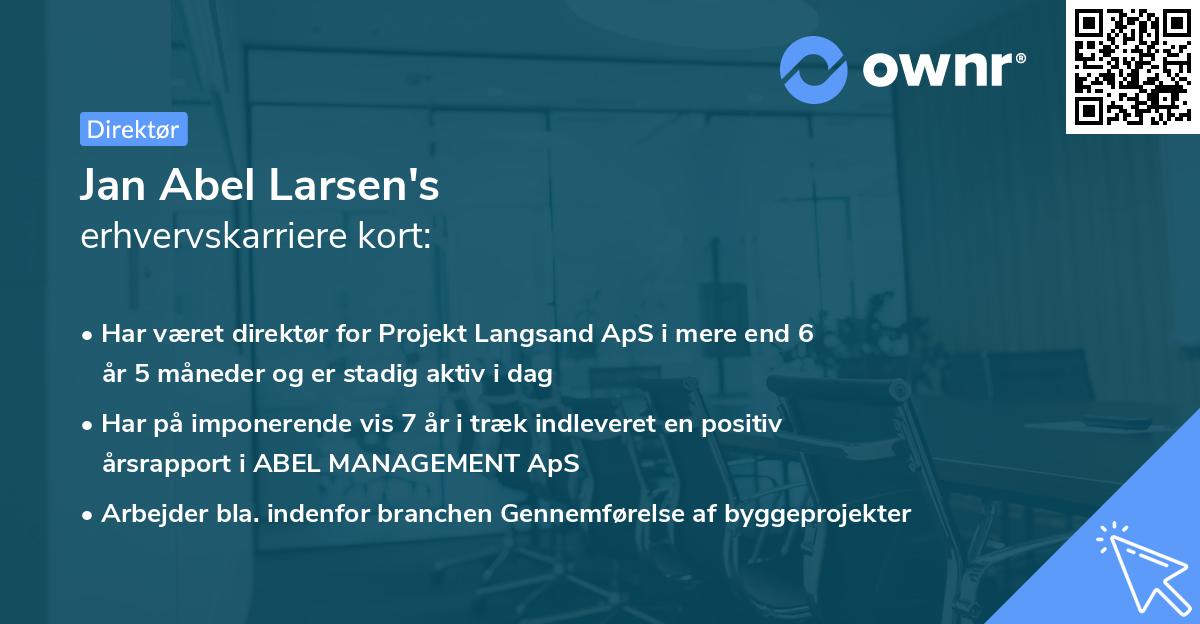 ownr®

Direktør

Jan Abel Larsen's
erhvervskarriere kort:

• Har været direktør for Projekt Langsand ApS i mere end 6 år 5 måneder og er stadig aktiv i dag

• Har på imponerende vis 7 år i træk indleveret en positiv årsrapport i ABEL MANAGEMENT ApS

• Arbejder bla. indenfor branchen Gennemførelse af byggeprojekter